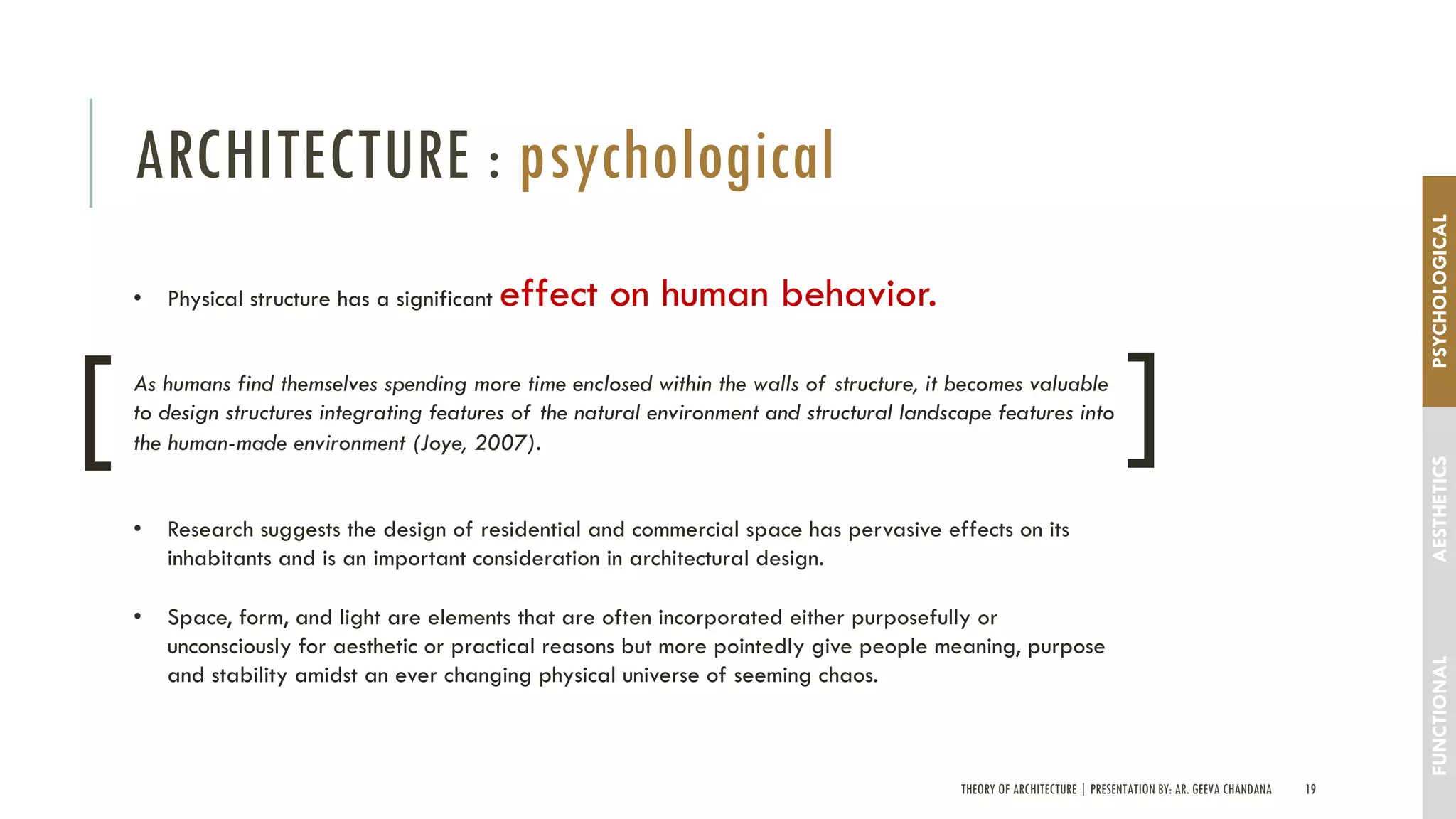 ARCHITECTURE : psychological

• Physical structure has a significant effect on human behavior.

[ As humans find themselves spending more time enclosed within the walls of structure, it becomes valuable to design structures integrating features of the natural environment and structural landscape features into the human-made environment (Joye, 2007). ]

• Research suggests the design of residential and commercial space has pervasive effects on its inhabitants and is an important consideration in architectural design.

• Space, form, and light are elements that are often incorporated either purposefully or unconsciously for aesthetic or practical reasons but more pointedly give people meaning, purpose and stability amidst an ever changing physical universe of seeming chaos.

PSYCHOLOGICAL
AESTHETICS
FUNCTIONAL

THEORY OF ARCHITECTURE | PRESENTATION BY: AR. GEEVA CHANDANA 19